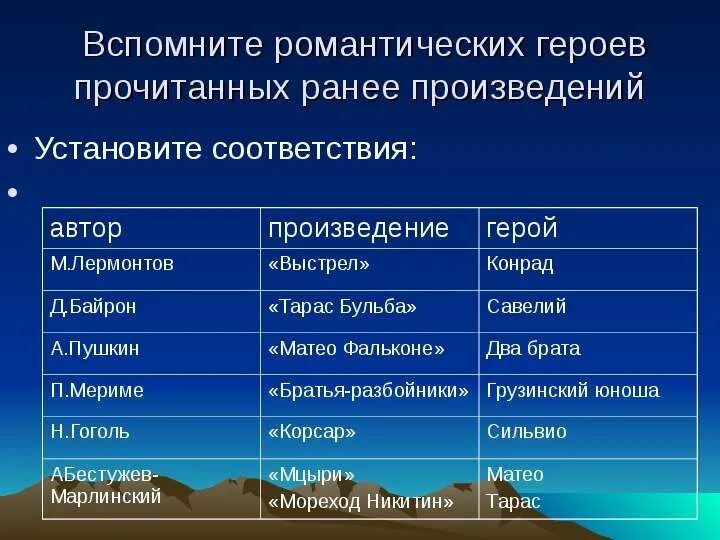 Вспомните романтических героев прочитанных ранее произведений

• Установите соответствия:
•

| автор | произведение | герой |
|---|---|---|
| М.Лермонтов | «Выстрел» | Конрад |
| Д.Байрон | «Тарас Бульба» | Савелий |
| А.Пушкин | «Матео Фальконе» | Два брата |
| П.Мериме | «Братья-разбойники» | Грузинский юноша |
| Н.Гоголь | «Корсар» | Сильвио |
| АБестужев-Марлинский | «Мцыри» «Мореход Никитин» | Матео Тарас |